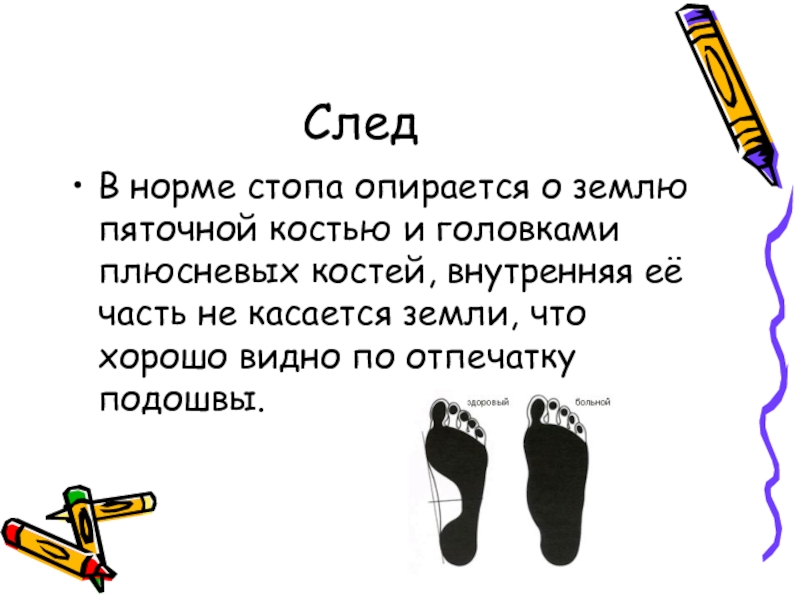 След

• В норме стопа опирается о землю пяточной костью и головками плюсневых костей, внутренняя её часть не касается земли, что хорошо видно по отпечатку подошвы.

здоровый

больной